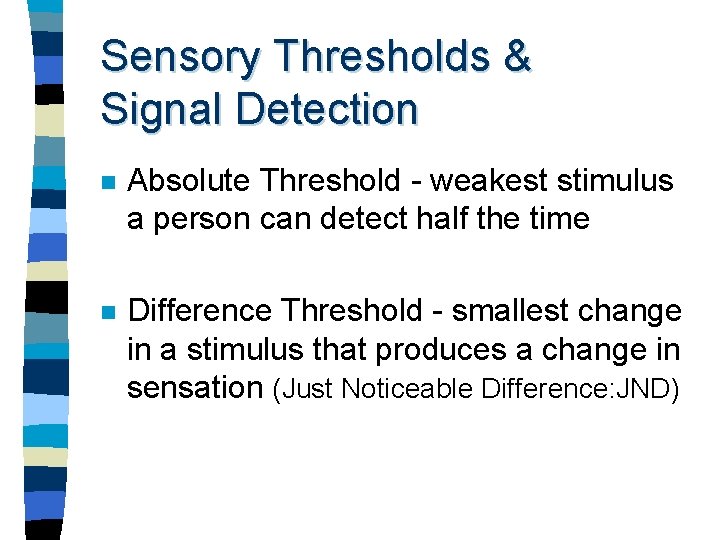 Sensory Thresholds & Signal Detection

Absolute Threshold - weakest stimulus a person can detect half the time

Difference Threshold - smallest change in a stimulus that produces a change in sensation (Just Noticeable Difference:JND)